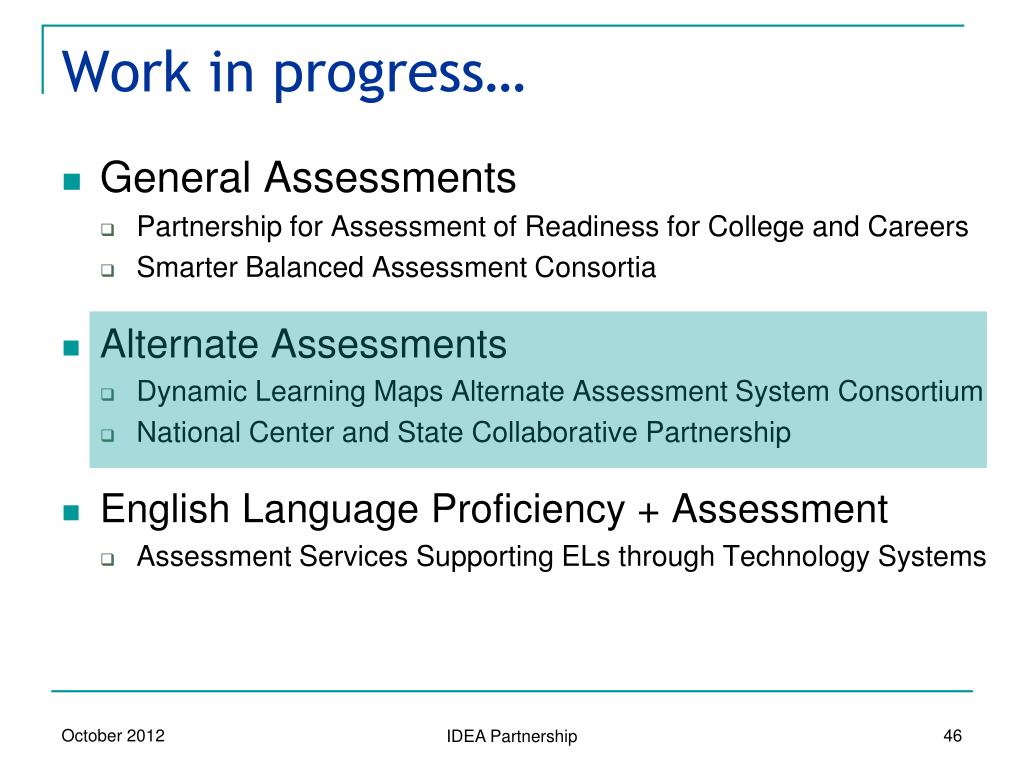 Work in progress…

General Assessments
Partnership for Assessment of Readiness for College and Careers
Smarter Balanced Assessment Consortia

Alternate Assessments
Dynamic Learning Maps Alternate Assessment System Consortium
National Center and State Collaborative Partnership

English Language Proficiency + Assessment
Assessment Services Supporting ELs through Technology Systems

October 2012

IDEA Partnership

46